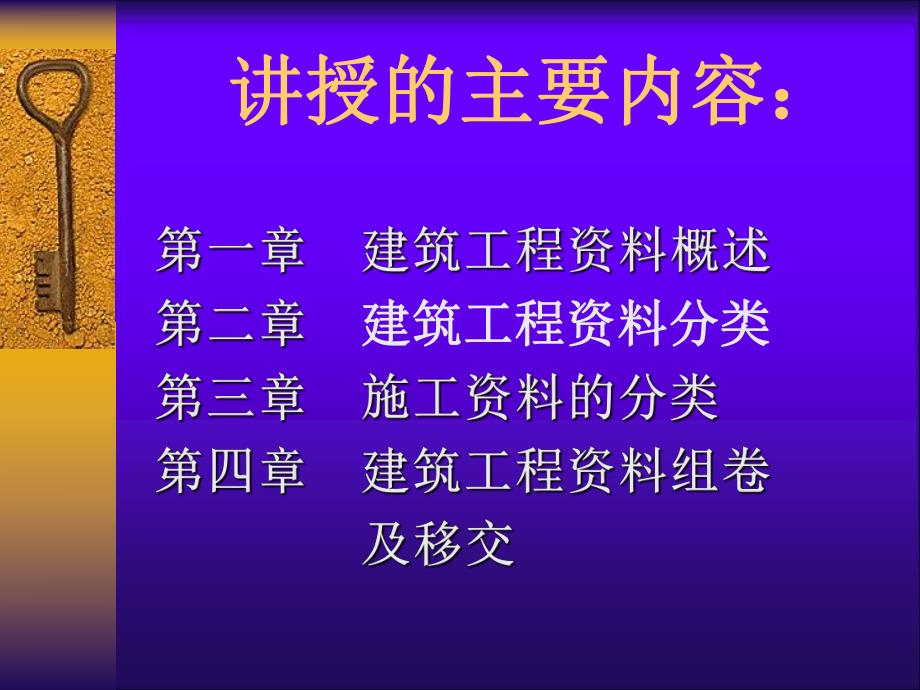 讲授的主要内容：

第一章 建筑工程资料概述
第二章 建筑工程资料分类
第三章 施工资料的分类
第四章 建筑工程资料组卷及移交